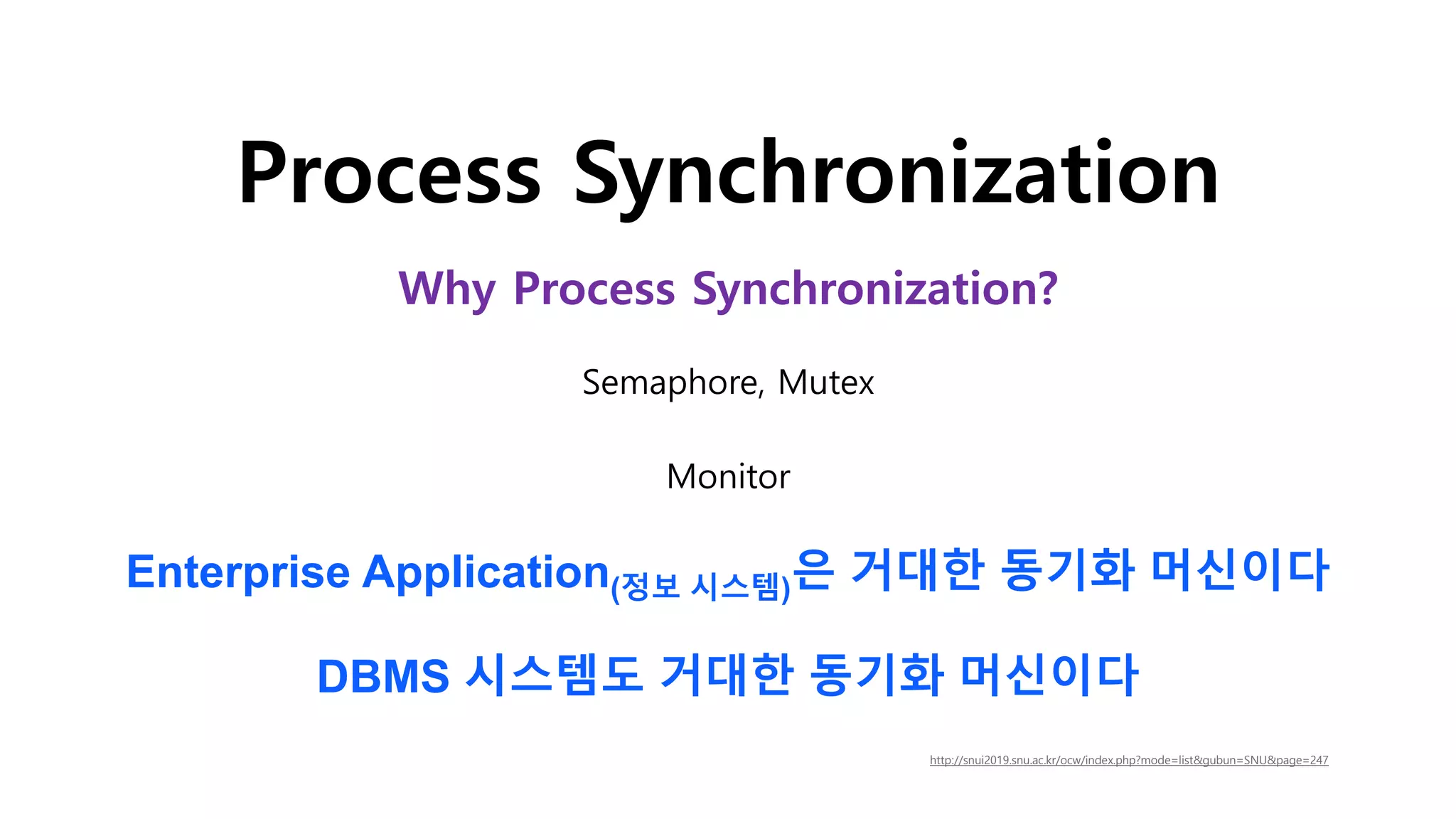 Process Synchronization

Why Process Synchronization?

Semaphore, Mutex

Monitor

Enterprise Application(정보 시스템)은 거대한 동기화 머신이다

DBMS 시스템도 거대한 동기화 머신이다

http://snui2019.snu.ac.kr/ocw/index.php?mode=list&gubun=SNU&page=247